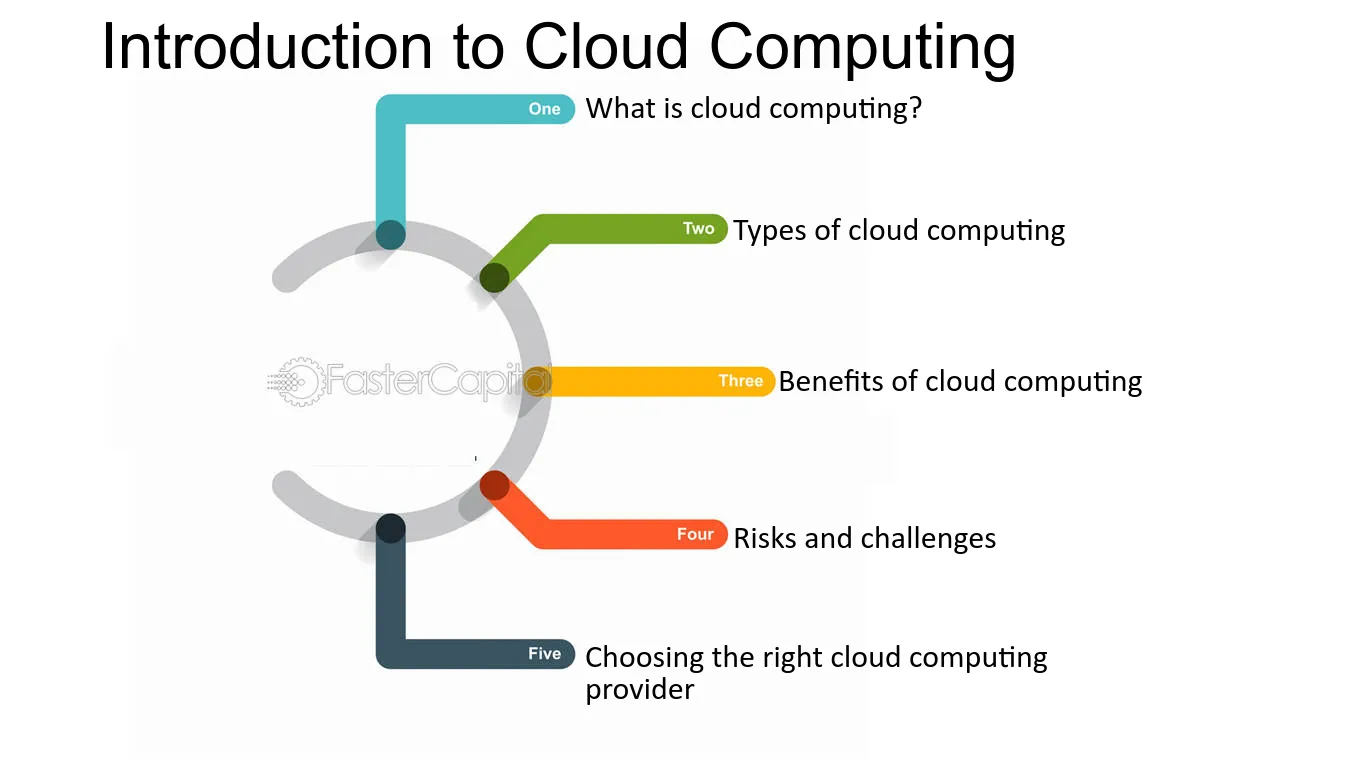 Introduction to Cloud Computing

One What is cloud computing?

Two Types of cloud computing

FasterCapital

Three Benefits of cloud computing

Four Risks and challenges

Five Choosing the right cloud computing provider